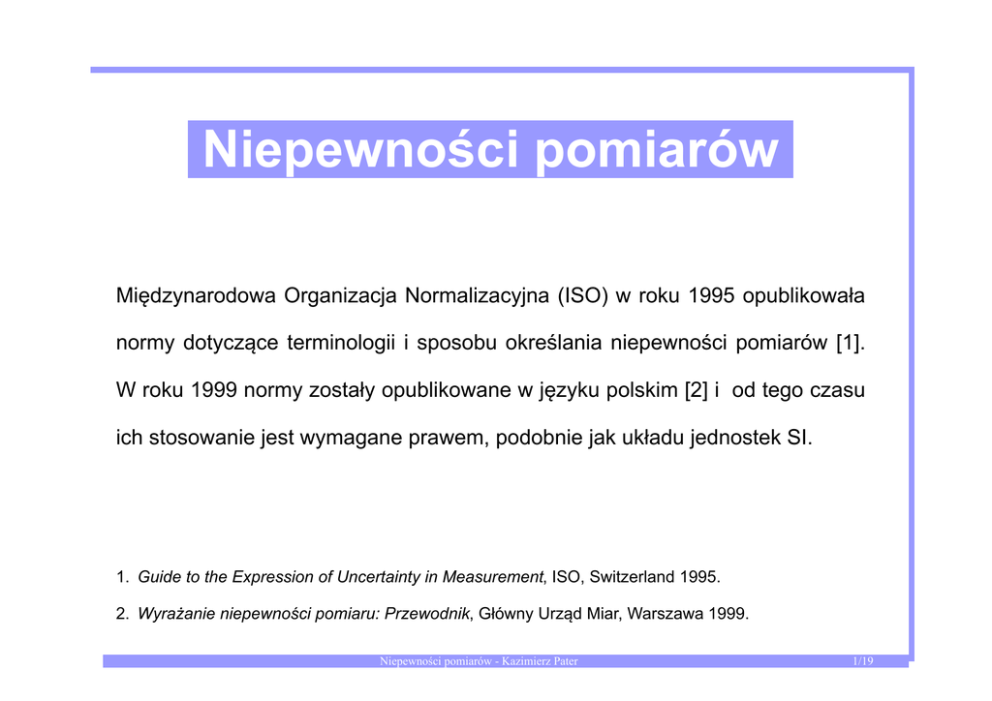 Niepewności pomiarów

Międzynarodowa Organizacja Normalizacyjna (ISO) w roku 1995 opublikowała normy dotyczące terminologii i sposobu określania niepewności pomiarów [1]. W roku 1999 normy zostały opublikowane w języku polskim [2] i od tego czasu ich stosowanie jest wymagane prawem, podobnie jak układu jednostek SI.

1. Guide to the Expression of Uncertainty in Measurement, ISO, Switzerland 1995.

2. Wyrażanie niepewności pomiaru: Przewodnik, Główny Urząd Miar, Warszawa 1999.

Niepewności pomiarów - Kazimierz Pater

1/19